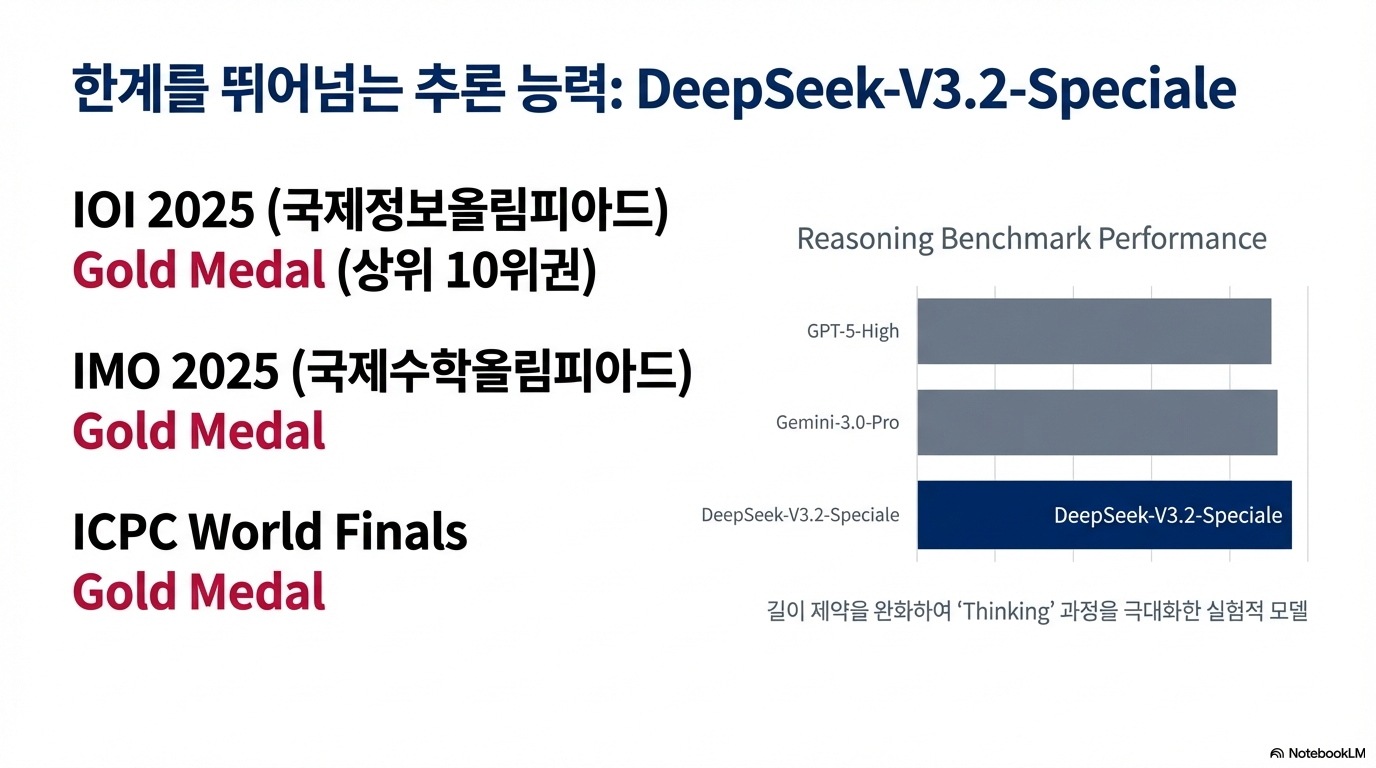 한계를 뛰어넘는 추론 능력: DeepSeek-V3.2-Speciale

IOI 2025 (국제정보올림피아드)
Gold Medal (상위 10위권)

IMO 2025 (국제수학올림피아드)
Gold Medal

ICPC World Finals
Gold Medal

Reasoning Benchmark Performance

GPT-5-High

Gemini-3.0-Pro

DeepSeek-V3.2-Speciale

DeepSeek-V3.2-Speciale

길이 제약을 완화하여 'Thinking' 과정을 극대화한 실험적 모델

NotebookLM